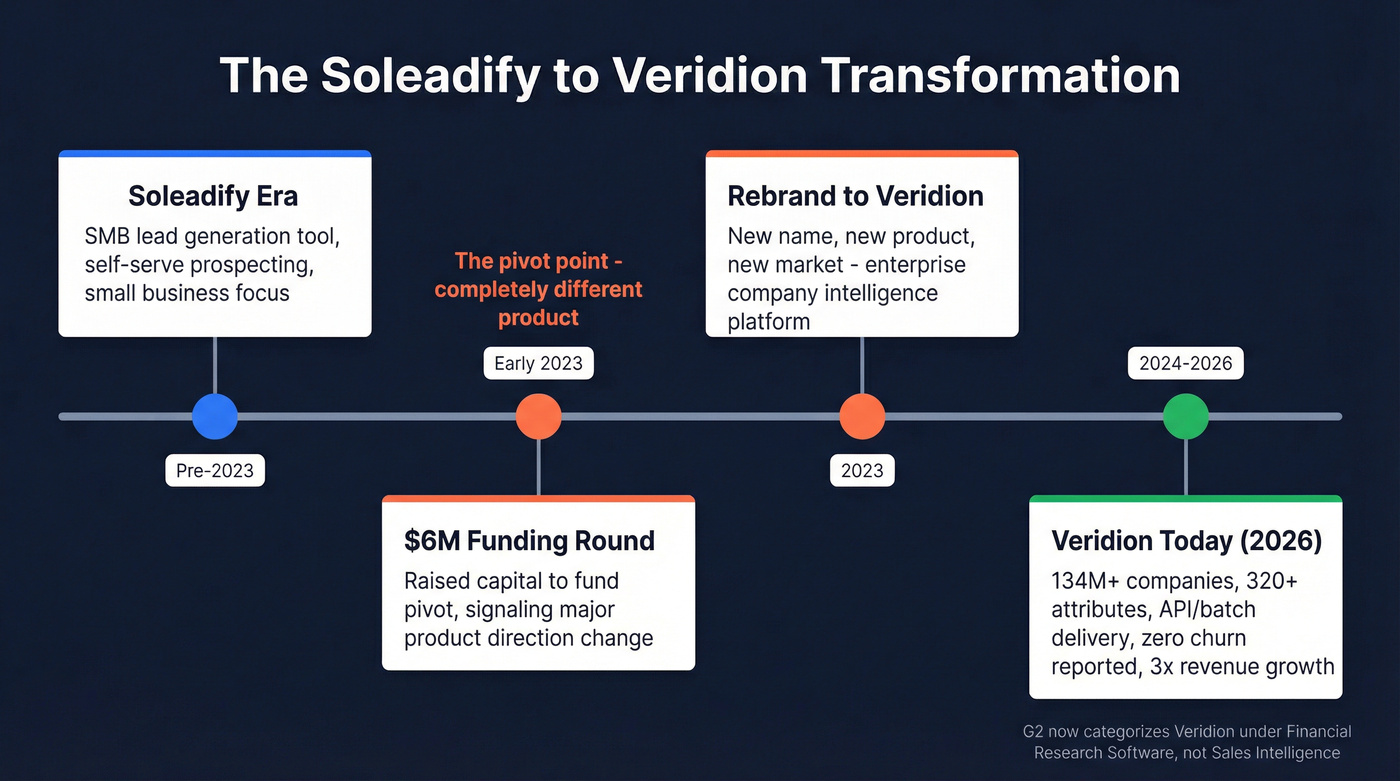 The Soleadify to Veridion Transformation

Soleadify Era
SMB lead generation tool, self-serve prospecting, small business focus

Pre-2023

The pivot point - completely different product

Early 2023

$6M Funding Round
Raised capital to fund pivot, signaling major product direction change

Rebrand to Veridion
New name, new product, new market - enterprise company intelligence platform

2023

2024-2026

Veridion Today (2026)
134M+ companies, 320+ attributes, API/batch delivery, zero churn reported, 3x revenue growth

G2 now categorizes Veridion under Financial Research Software, not Sales Intelligence